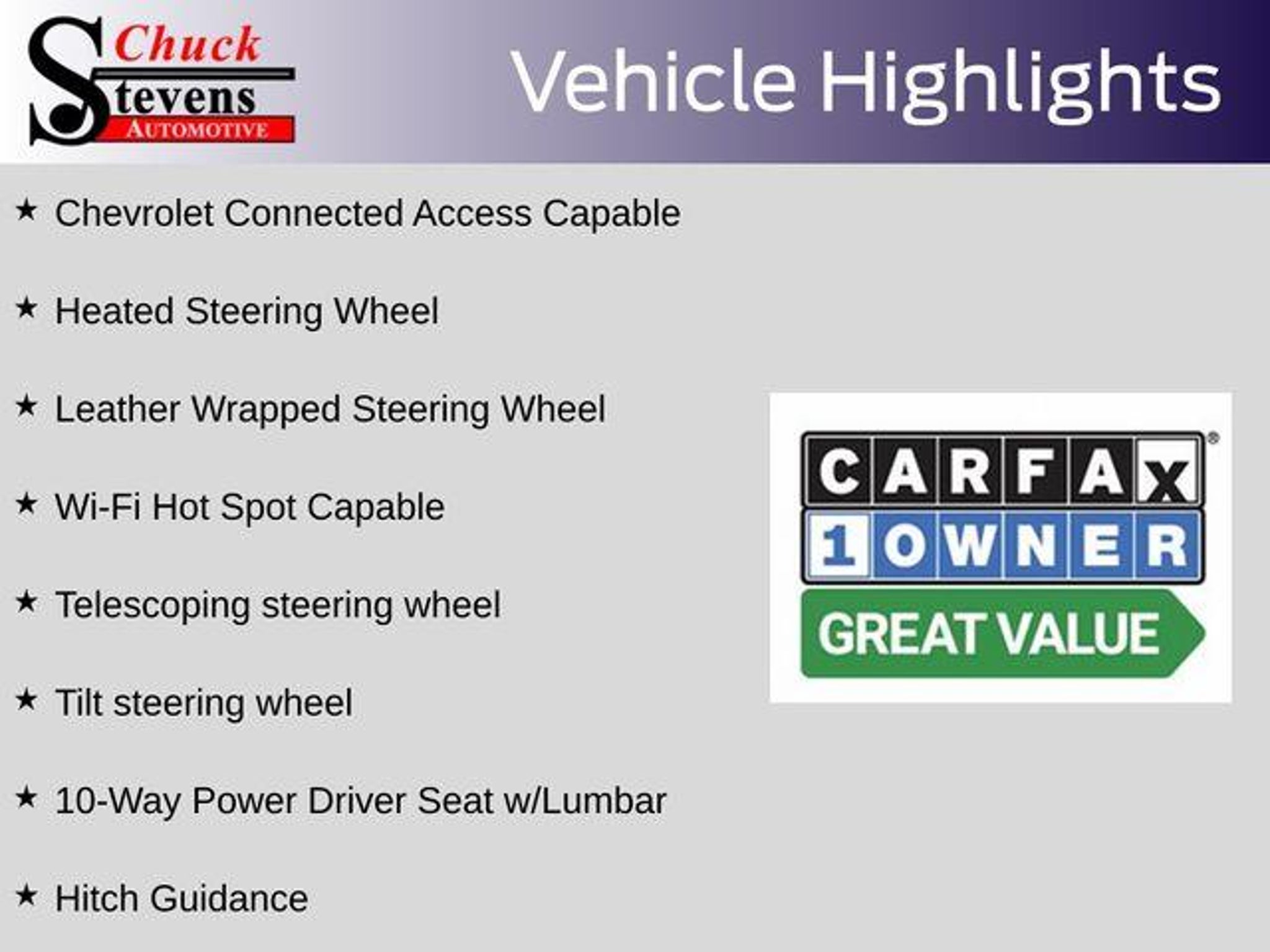 Chuck Stevens AUTOMOTIVE

Vehicle Highlights

★ Chevrolet Connected Access Capable

★ Heated Steering Wheel

★ Leather Wrapped Steering Wheel

★ Wi-Fi Hot Spot Capable

★ Telescoping steering wheel

★ Tilt steering wheel

★ 10-Way Power Driver Seat w/Lumbar

★ Hitch Guidance

CARFAX®
1 OWNER
GREAT VALUE